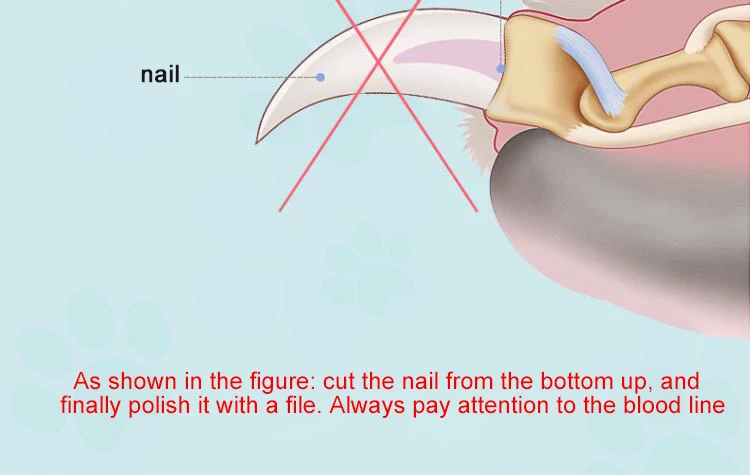 nail

As shown in the figure: cut the nail from the bottom up, and finally polish it with a file. Always pay attention to the blood line